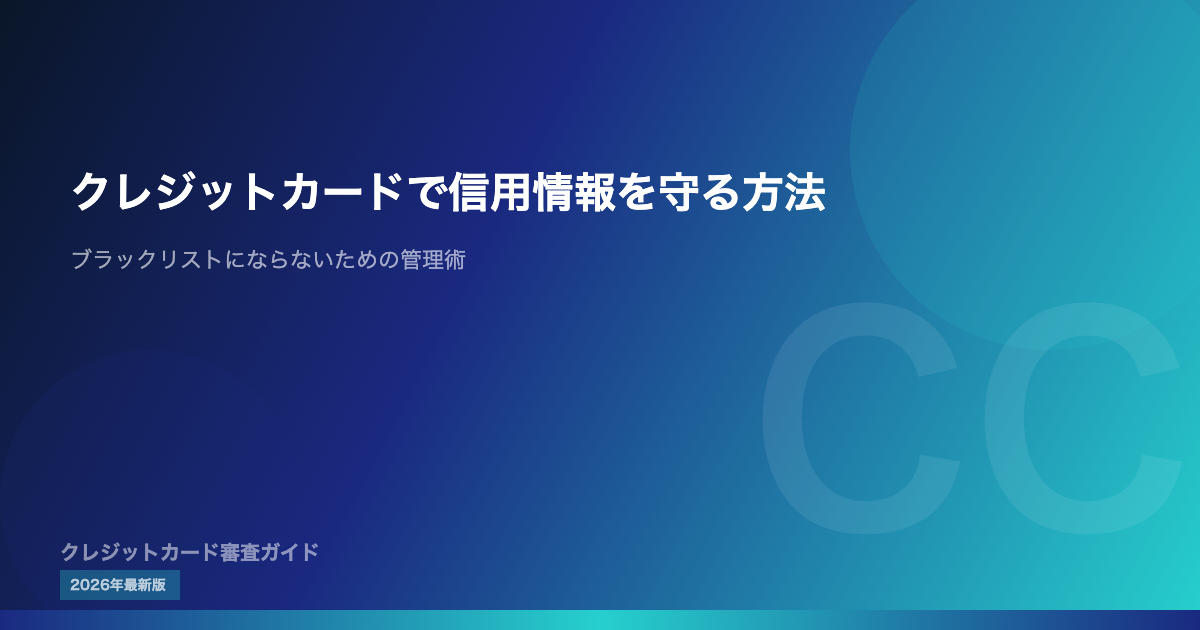 クレジットカードで信用情報を守る方法

ブラックリストにならないための管理術

CC

クレジットカード審査ガイド

2026年最新版